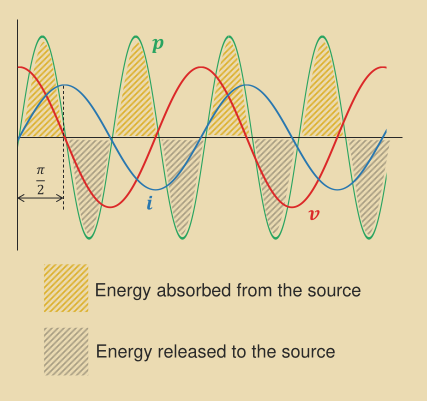 $p$

$\frac{\pi}{2}$

$i$

$v$

Energy absorbed from the source

Energy released to the source